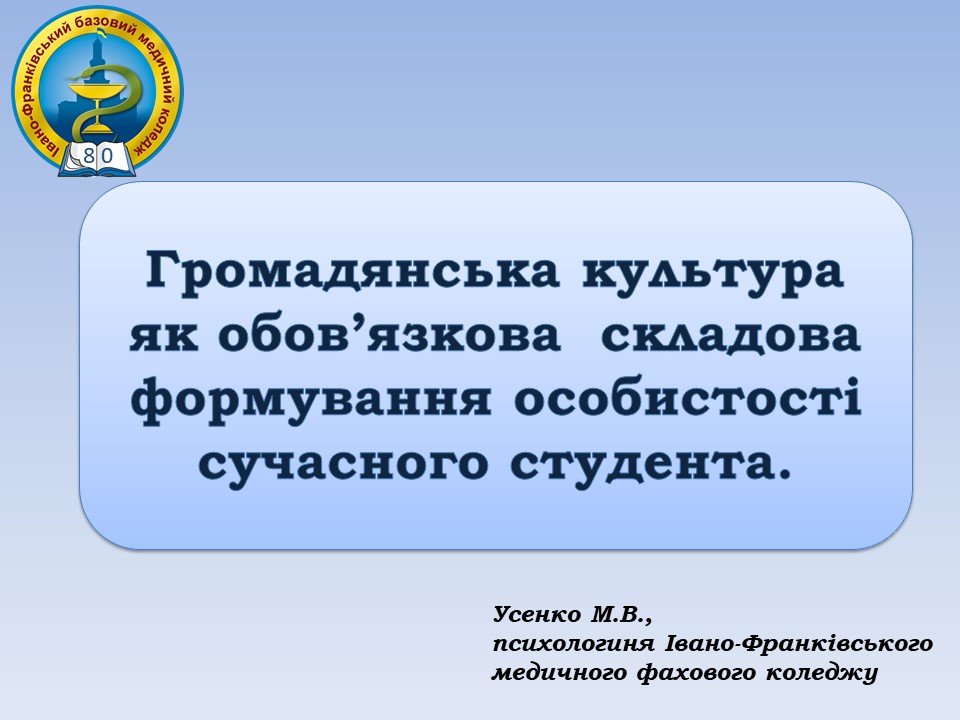 Івано-Франківський базовий медичний коледж
80

Громадянська культура як обов’язкова складова формування особистості сучасного студента.

Усенко М.В.,
психологиня Івано-Франківського медичного фахового коледжу